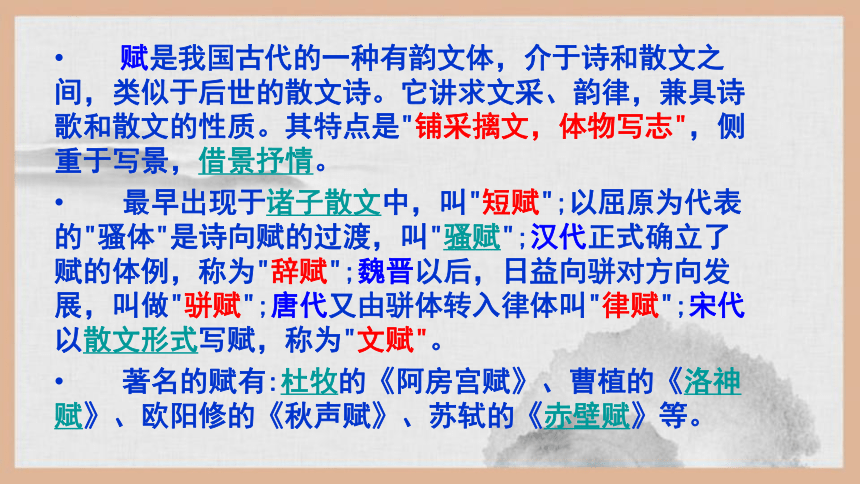 • 赋是我国古代的一种有韵文体，介于诗和散文之间，类似于后世的散文诗。它讲求文采、韵律，兼具诗歌和散文的性质。其特点是"铺采摛文，体物写志"，侧重于写景，借景抒情。

• 最早出现于诸子散文中，叫"短赋"；以屈原为代表的"骚体"是诗向赋的过渡，叫"骚赋"；汉代正式确立了赋的体例，称为"辞赋"；魏晋以后，日益向骈对方向发展，叫做"骈赋"；唐代又由骈体转入律体叫"律赋"；宋代以散文形式写赋，称为"文赋"。

• 著名的赋有：杜牧的《阿房宫赋》、曹植的《洛神赋》、欧阳修的《秋声赋》、苏轼的《赤壁赋》等。